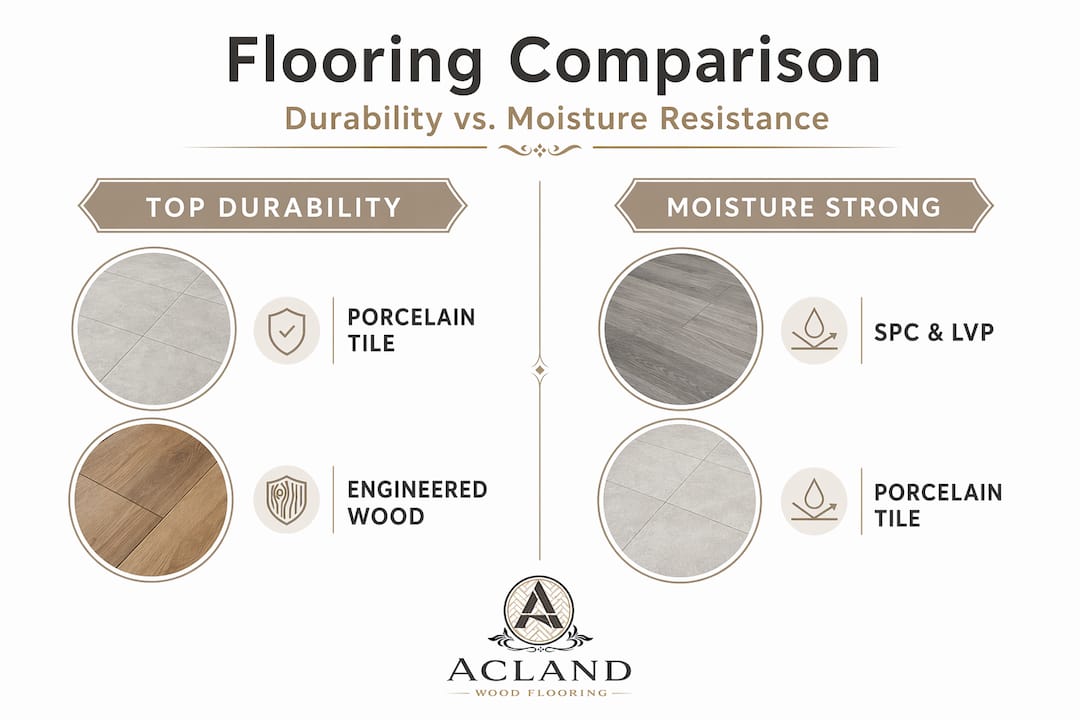 Flooring Comparison

Durability vs. Moisture Resistance

TOP DURABILITY

PORCELAIN TILE

ENGINEERED WOOD

MOISTURE STRONG

SPC & LVP

PORCELAIN TILE

A

ACLAND

WOOD FLOORING